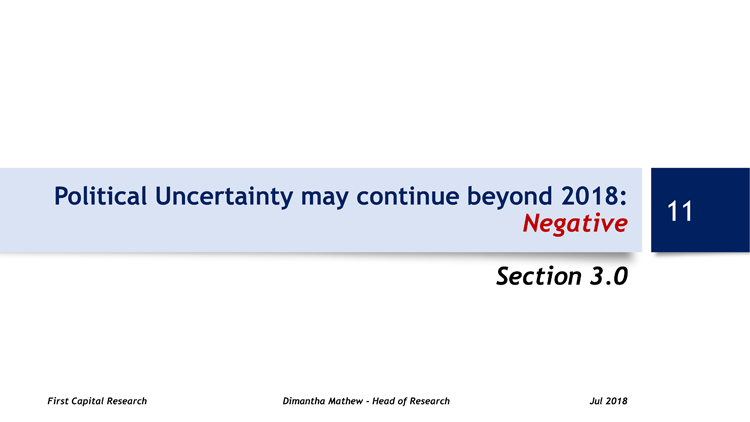 Political Uncertainty may continue beyond 2018: Negative

11

Section 3.0

First Capital Research

Dimantha Mathew - Head of Research

Jul 2018